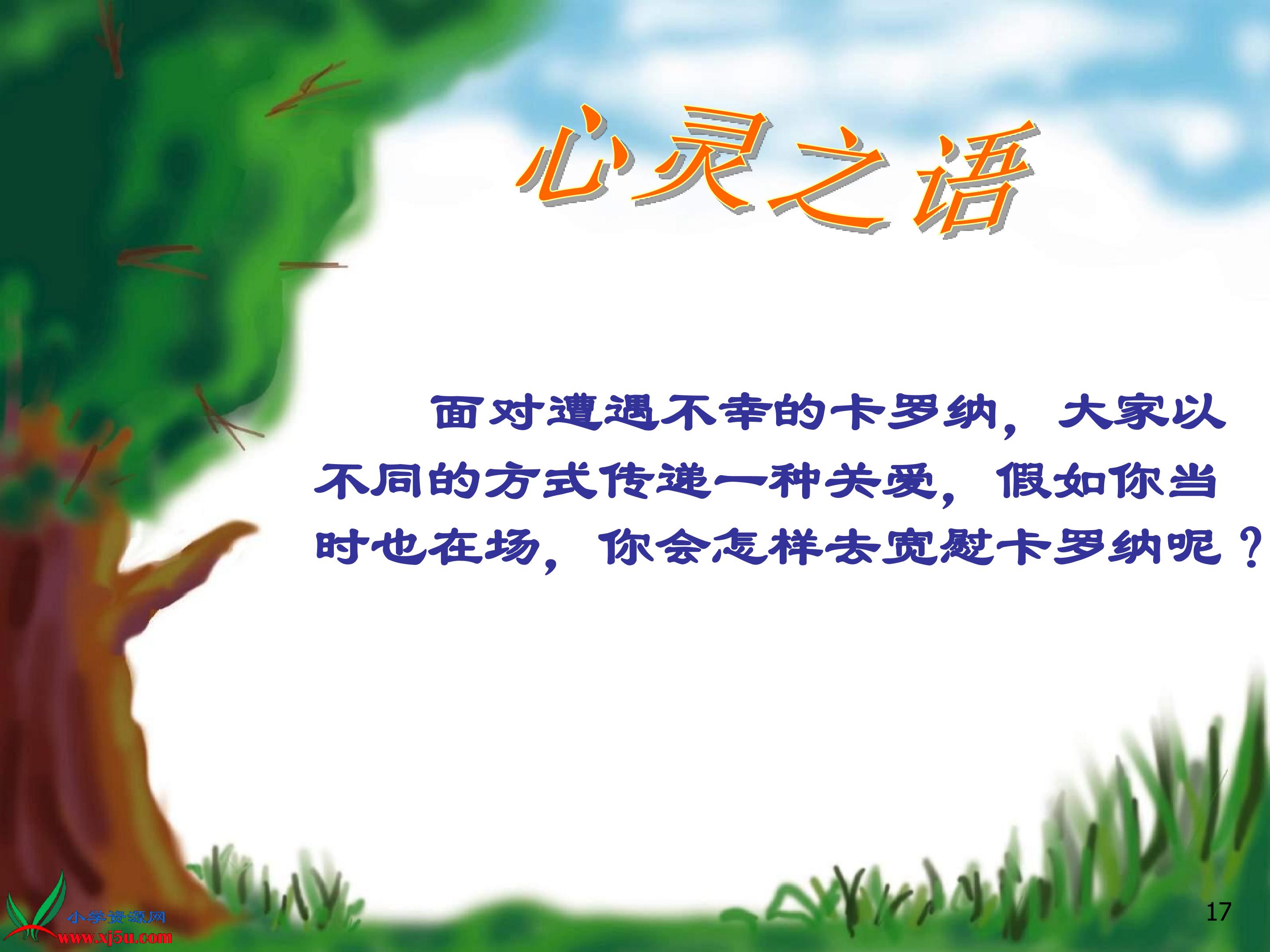 心灵之语

面对遭遇不幸的卡罗纳，大家以不同的方式传递一种关爱，假如你当时也在场，你会怎样去宽慰卡罗纳呢？

小学资源网
www.xj5u.com

17